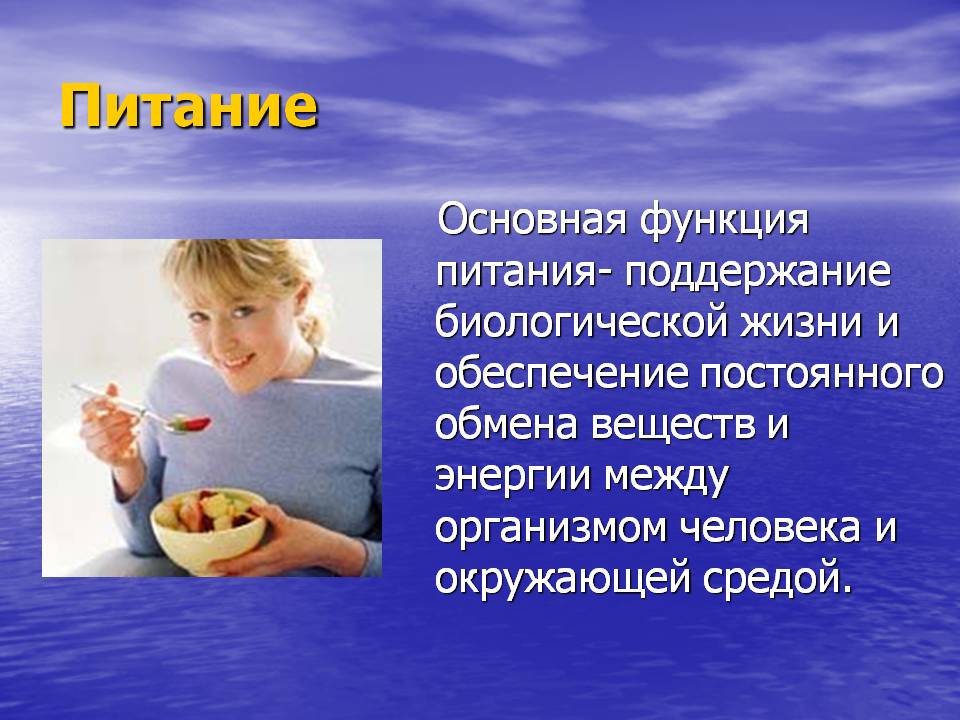 Питание

Основная функция питания- поддержание биологической жизни и обеспечение постоянного обмена веществ и энергии между организмом человека и окружающей средой.